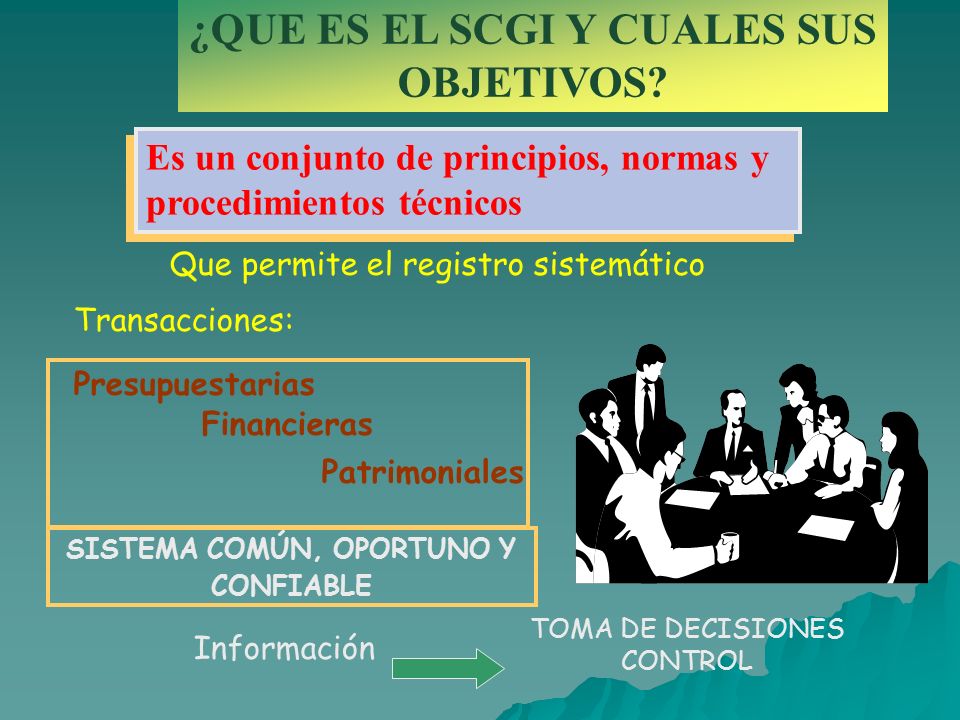 ¿QUE ES EL SCGI Y CUALES SUS OBJETIVOS?

Es un conjunto de principios, normas y procedimientos técnicos

Que permite el registro sistemático

Transacciones:

Presupuestarias
Financieras
Patrimoniales

SISTEMA COMÚN, OPORTUNO Y CONFIABLE

Información

TOMA DE DECISIONES
CONTROL